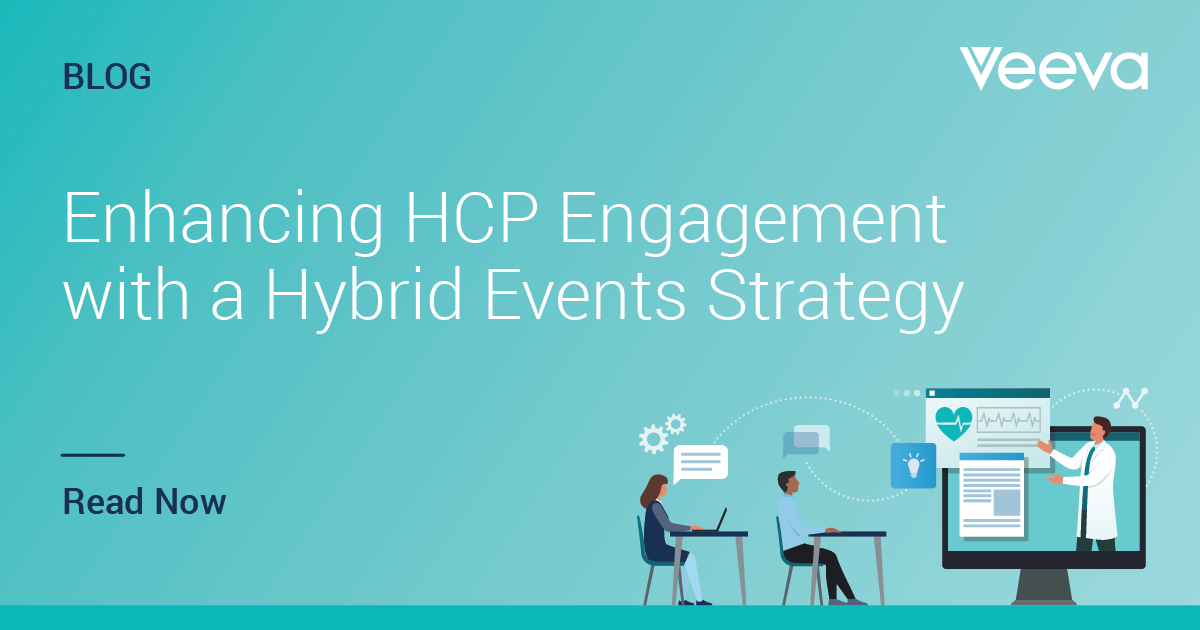 BLOG

Veeva

Enhancing HCP Engagement with a Hybrid Events Strategy

Read Now